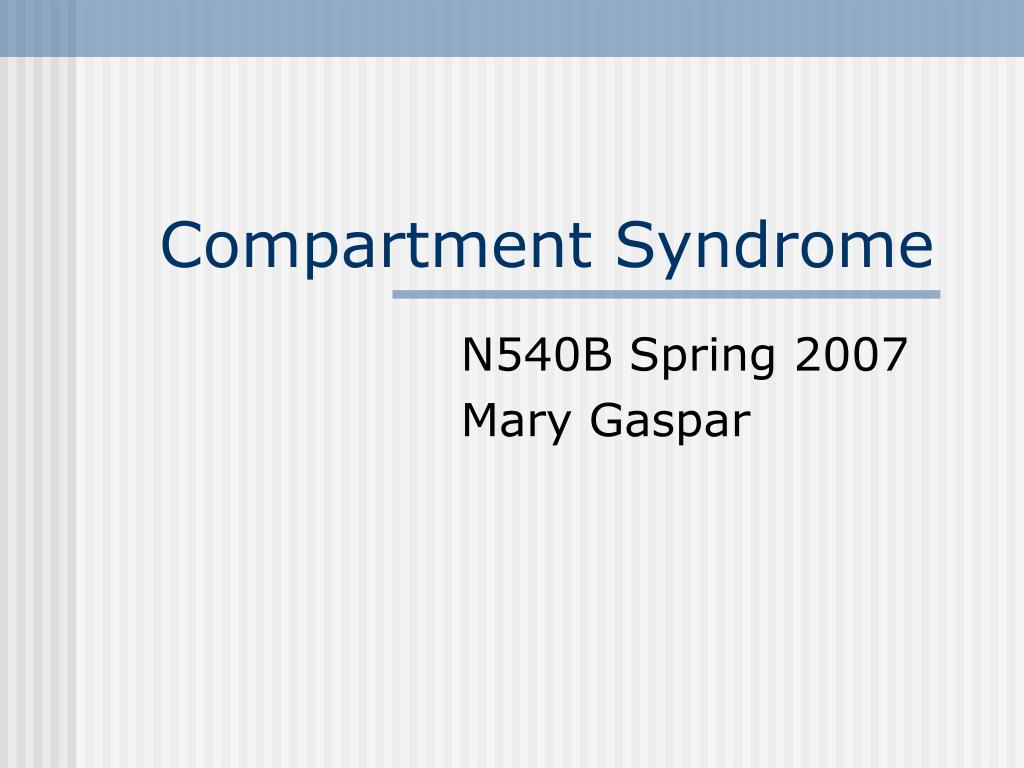 Compartment Syndrome

N540B Spring 2007
Mary Gaspar